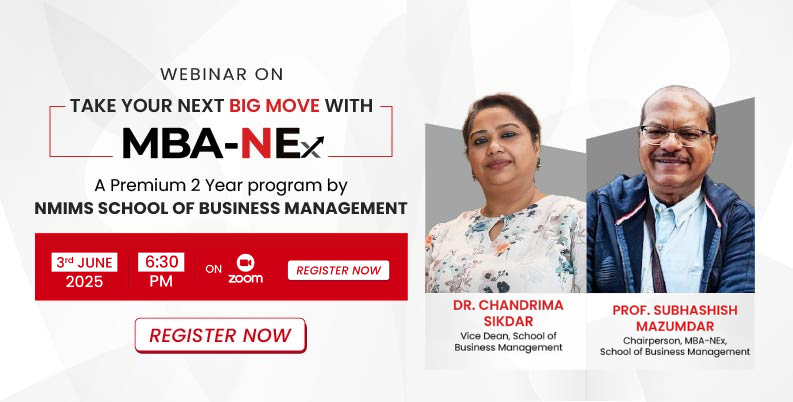 WEBINAR ON

TAKE YOUR NEXT BIG MOVE WITH

MBA-NEx

A Premium 2 Year program by

NMIMS SCHOOL OF BUSINESS MANAGEMENT

3rd JUNE 2025

6:30 PM

ON zoom

REGISTER NOW

REGISTER NOW

DR. CHANDRIMA SIKDAR

Vice Dean, School of Business Management

PROF. SUBHASHISH MAZUMDAR

Chairperson, MBA-NEx, School of Business Management